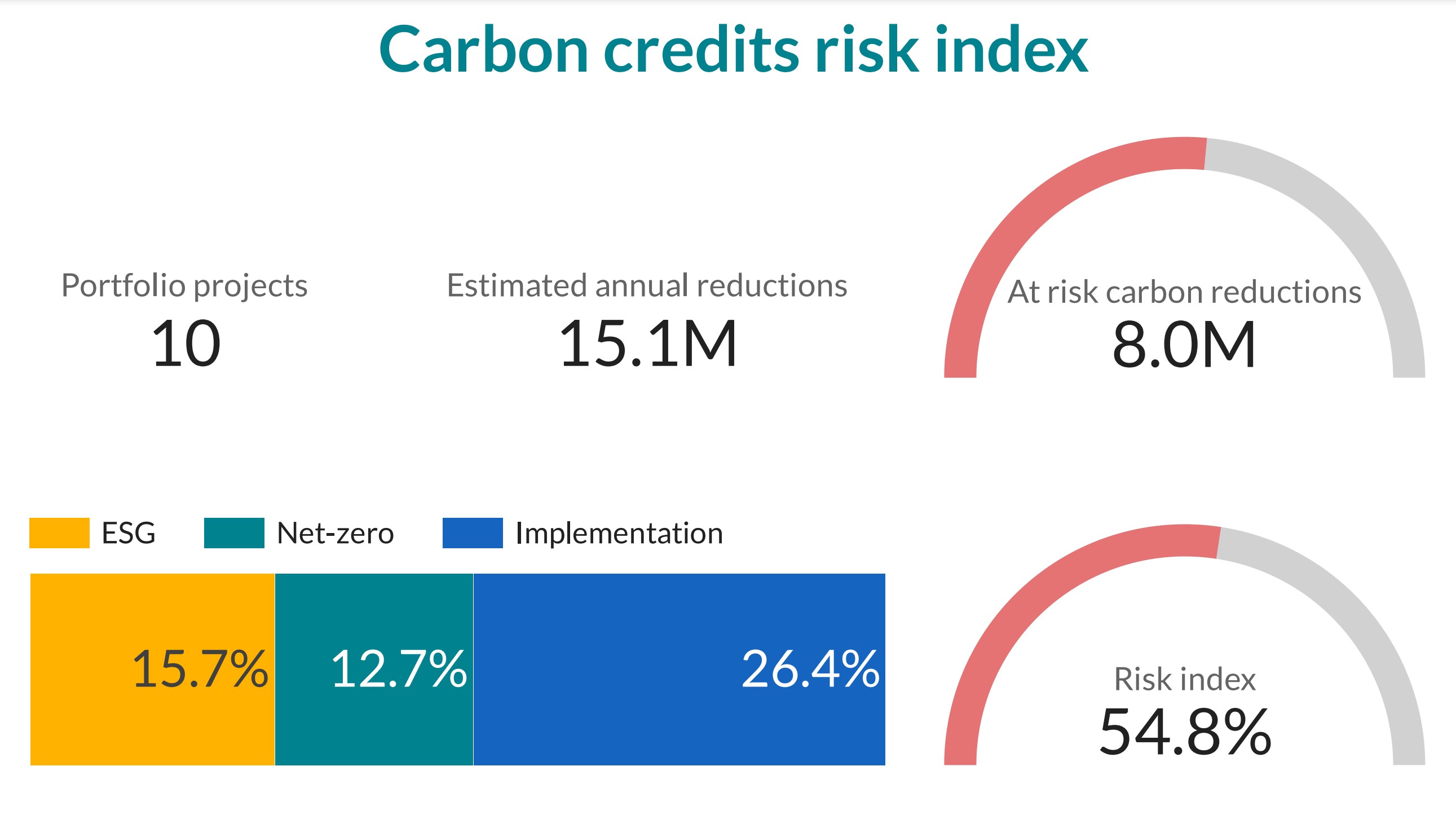 Carbon credits risk index

Portfolio projects
10

Estimated annual reductions
15.1M

At risk carbon reductions
8.0M

ESG Net-zero Implementation

15.7% 12.7% 26.4%

Risk index
54.8%